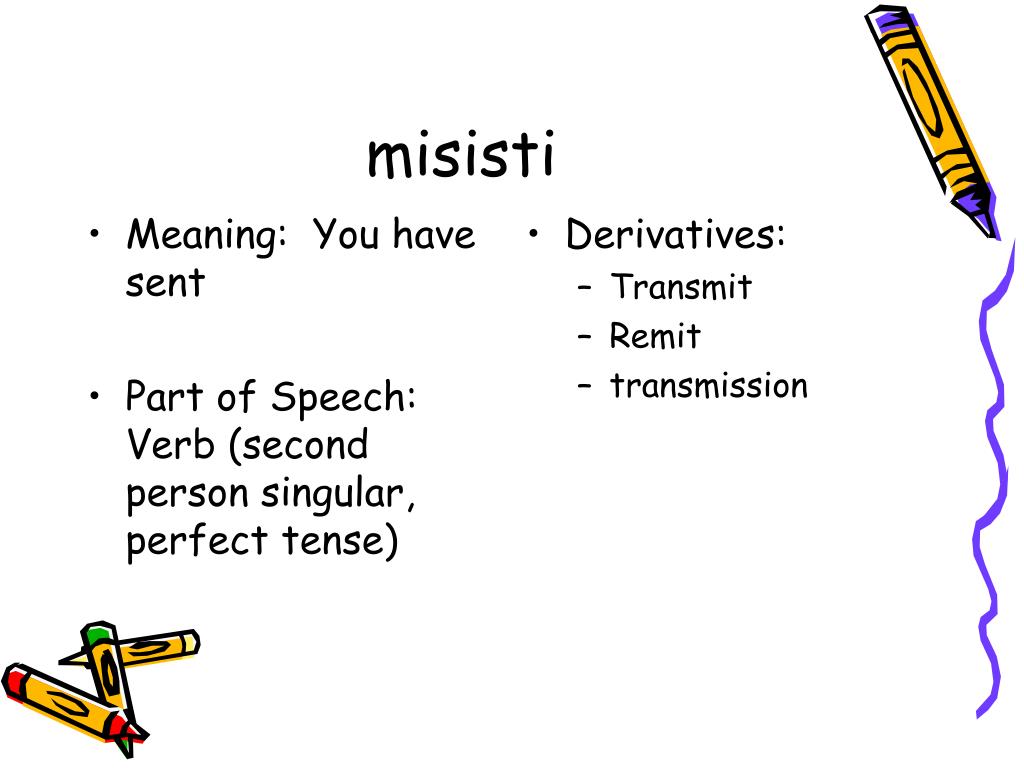 misisti

• Meaning: You have sent

• Part of Speech: Verb (second person singular, perfect tense)

• Derivatives:
– Transmit
– Remit
– transmission